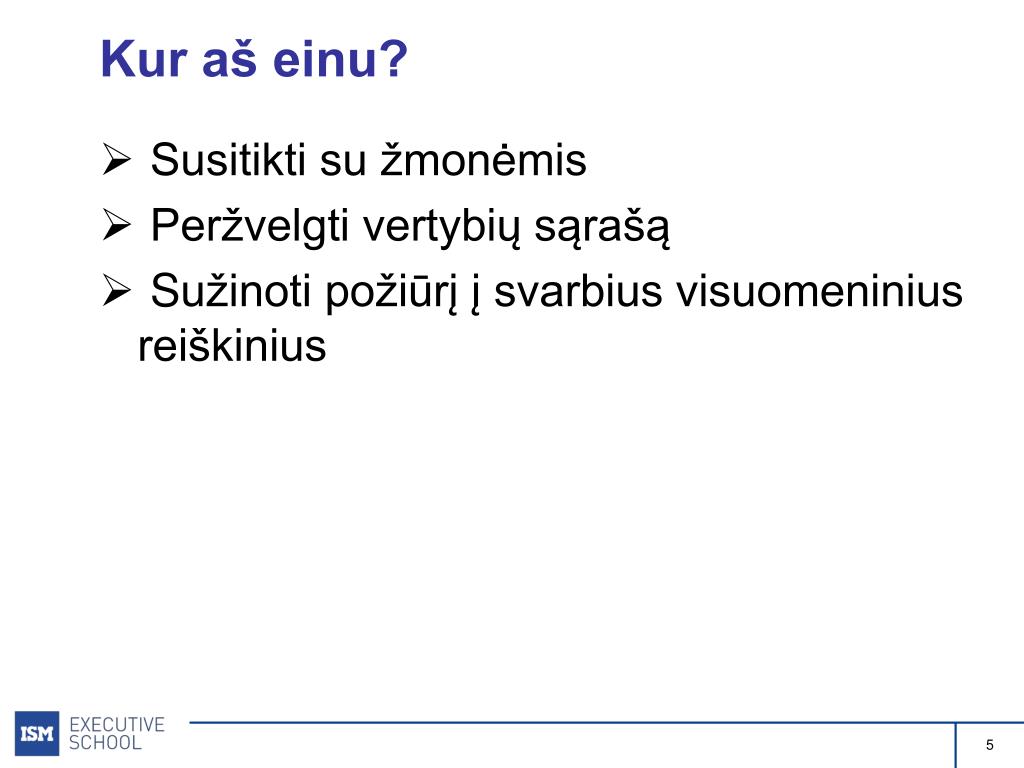 Kur aš einu?

➢ Susitikti su žmonėmis
➢ Peržvelgti vertybių sąrašą
➢ Sužinoti požiūrį į svarbius visuomeninius reiškinius

ISM EXECUTIVE SCHOOL

5